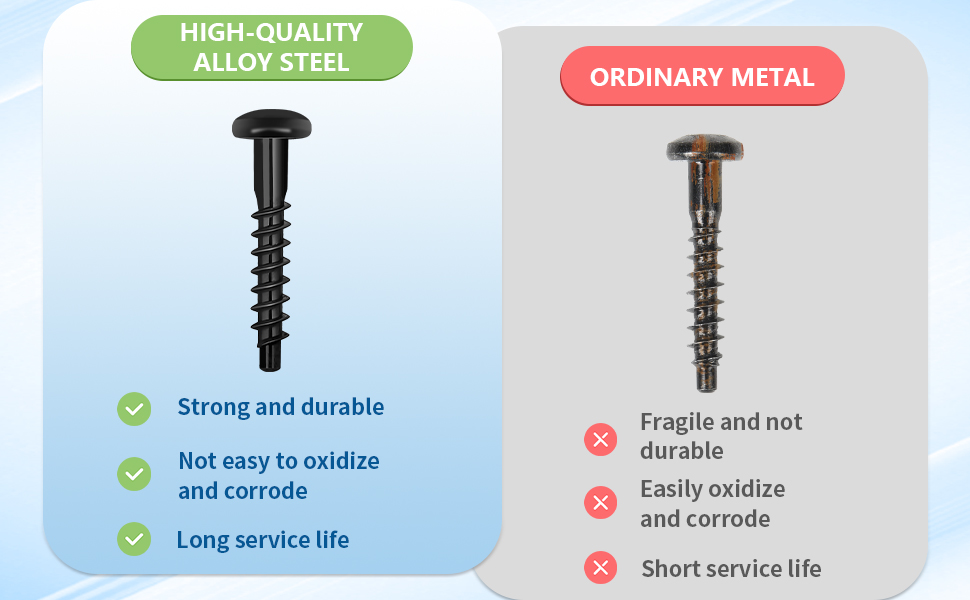 HIGH-QUALITY ALLOY STEEL

Strong and durable

Not easy to oxidize and corrode

Long service life

ORDINARY METAL

Fragile and not durable

Easily oxidize and corrode

Short service life